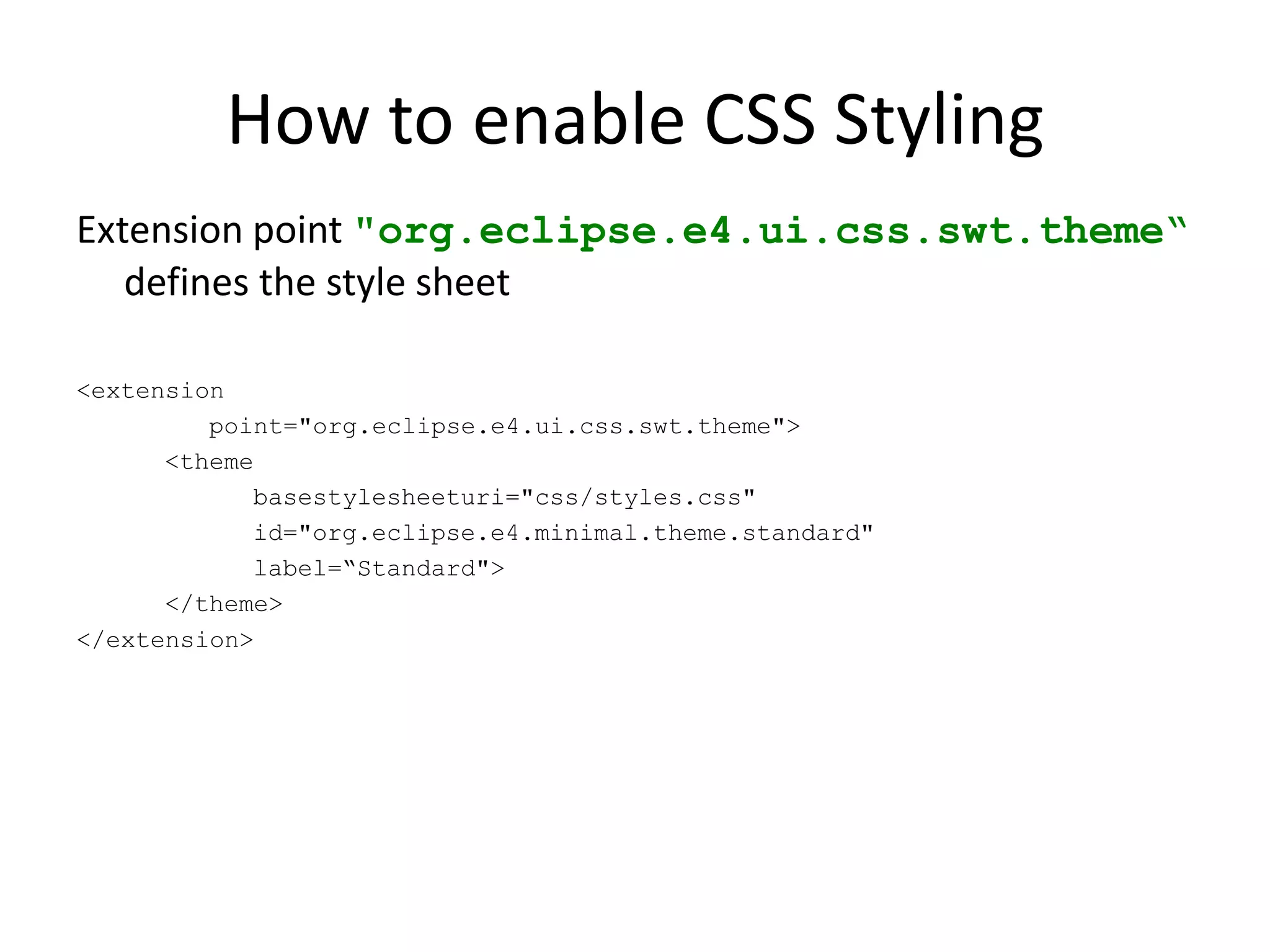 How to enable CSS Styling

Extension point "org.eclipse.e4.ui.css.swt.theme“ defines the style sheet

<extension
        point="org.eclipse.e4.ui.css.swt.theme">
      <theme
            basestylesheeturi="css/styles.css"
            id="org.eclipse.e4.minimal.theme.standard"
            label=“Standard">
      </theme>
</extension>